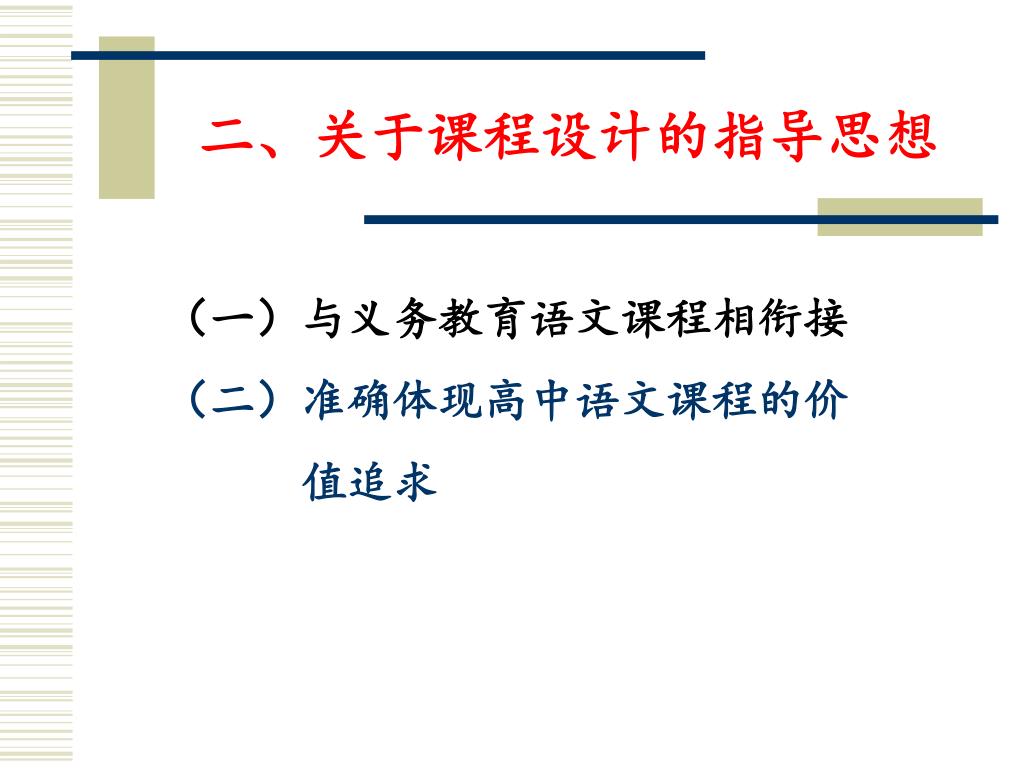 二、关于课程设计的指导思想

（一）与义务教育语文课程相衔接

（二）准确体现高中语文课程的价值追求